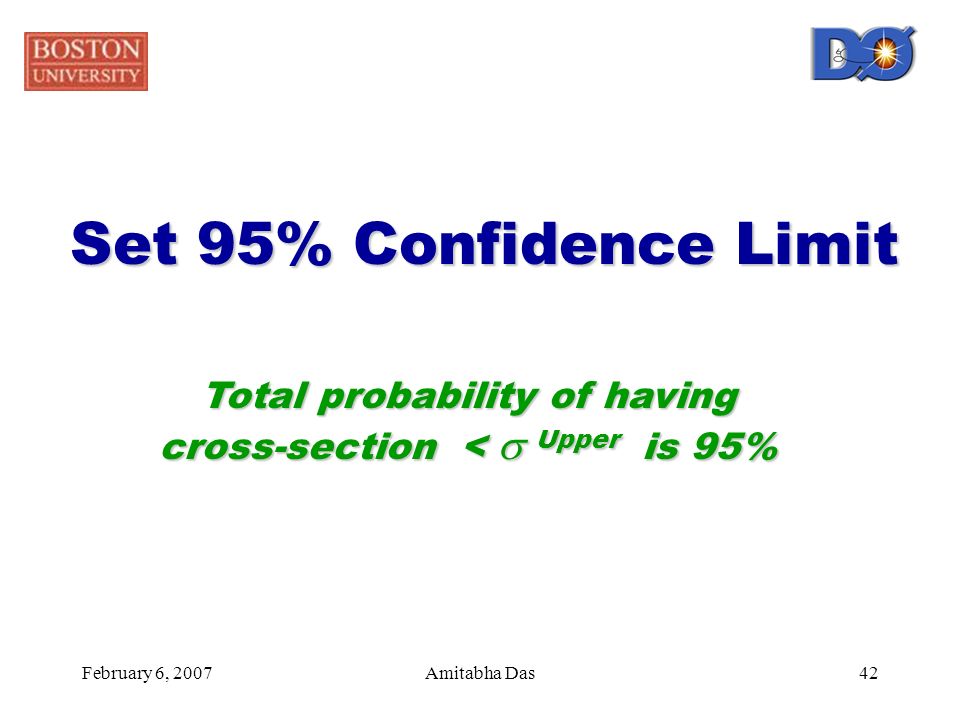 BOSTON UNIVERSITY

DØ

Set 95% Confidence Limit

Total probability of having cross-section < $\sigma^{Upper}$ is 95%

February 6, 2007

Amitabha Das

42